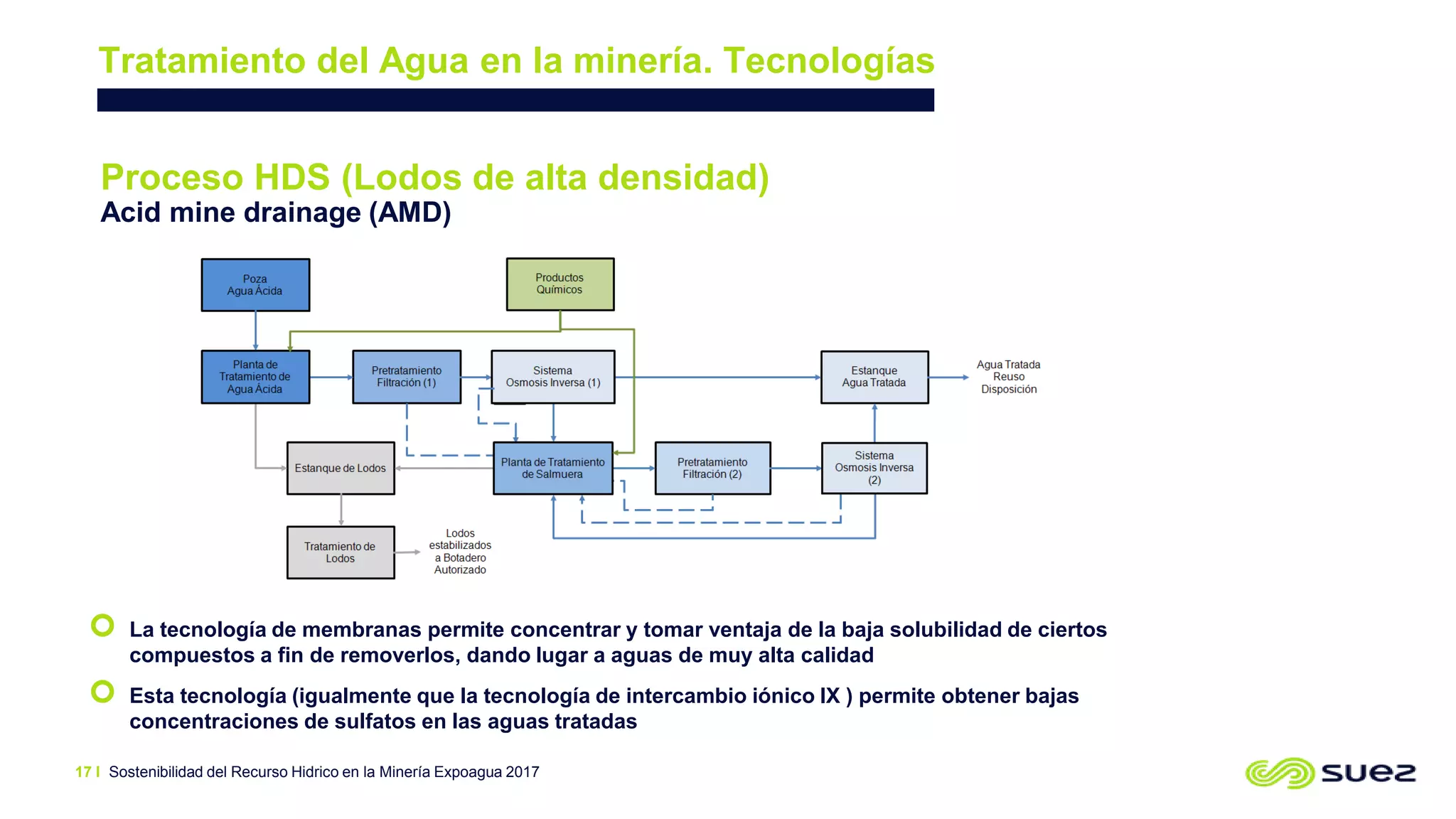 Tratamiento del Agua en la minería. Tecnologías

Proceso HDS (Lodos de alta densidad)
Acid mine drainage (AMD)

Poza Agua Ácida

Productos Químicos

Planta de Tratamiento de Agua Ácida

Pretratamiento Filtración (1)

Sistema Osmosis Inversa (1)

Estanque Agua Tratada

Agua Tratada Reuso Disposición

Estanque de Lodos

Planta de Tratamiento de Salmuera

Pretratamiento Filtración (2)

Sistema Osmosis Inversa (2)

Tratamiento de Lodos

Lodos estabilizados a Botadero Autorizado

La tecnología de membranas permite concentrar y tomar ventaja de la baja solubilidad de ciertos compuestos a fin de removerlos, dando lugar a aguas de muy alta calidad

Esta tecnología (igualmente que la tecnología de intercambio iónico IX ) permite obtener bajas concentraciones de sulfatos en las aguas tratadas

17 I Sostenibilidad del Recurso Hidrico en la Minería Expoagua 2017

suez